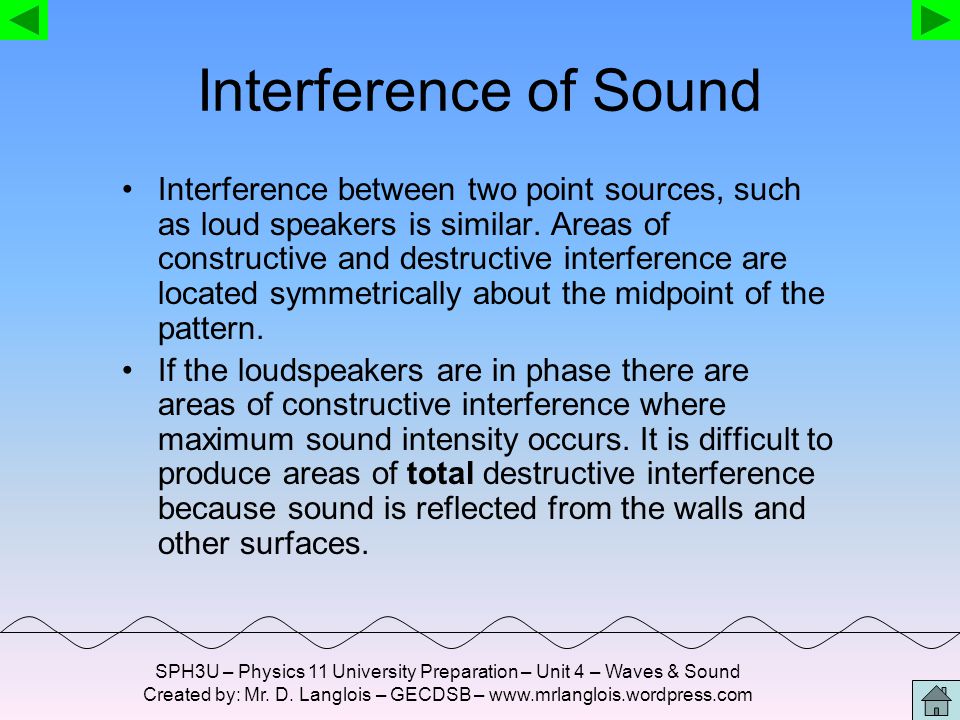 Interference of Sound

• Interference between two point sources, such as loud speakers is similar. Areas of constructive and destructive interference are located symmetrically about the midpoint of the pattern.

• If the loudspeakers are in phase there are areas of constructive interference where maximum sound intensity occurs. It is difficult to produce areas of **total** destructive interference because sound is reflected from the walls and other surfaces.

SPH3U – Physics 11 University Preparation – Unit 4 – Waves & Sound
Created by: Mr. D. Langlois – GECDSB – www.mrlanglois.wordpress.com